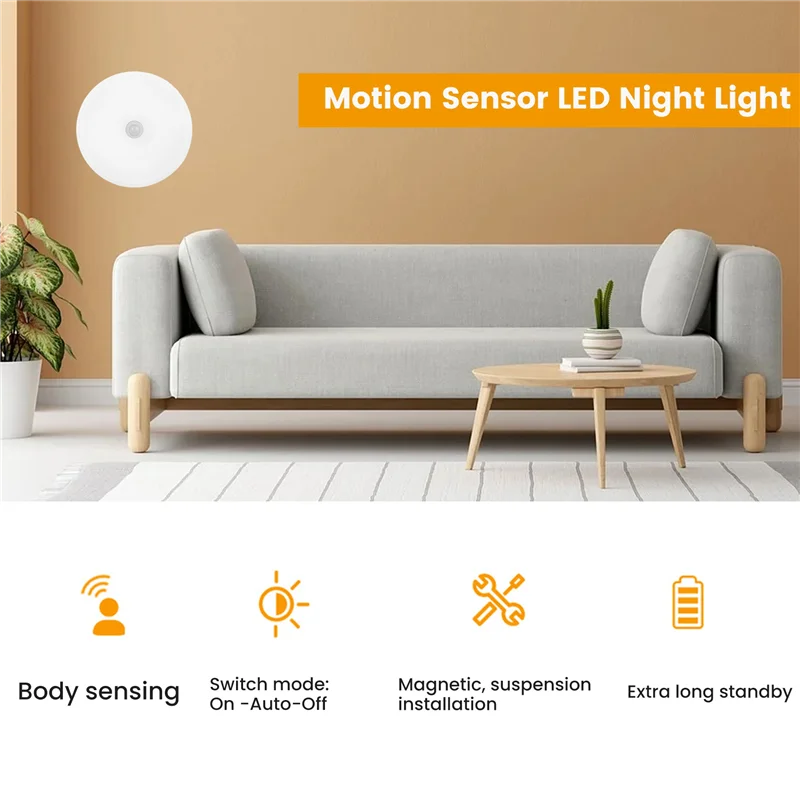 Motion Sensor LED Night Light

Body sensing

Switch mode: On -Auto-Off

Magnetic, suspension installation

Extra long standby